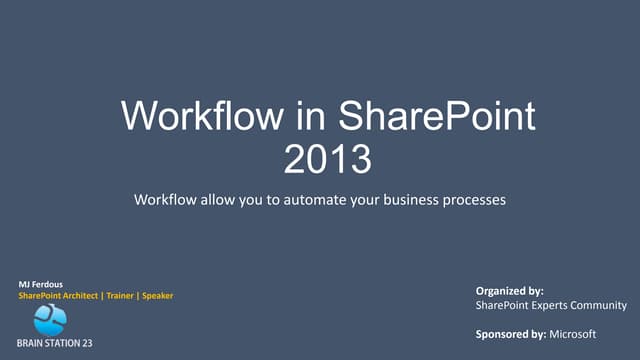 Workflow in SharePoint 2013

Workflow allow you to automate your business processes

MJ Ferdous
SharePoint Architect | Trainer | Speaker

BRAIN STATION 23

Organized by:
SharePoint Experts Community

Sponsored by: Microsoft